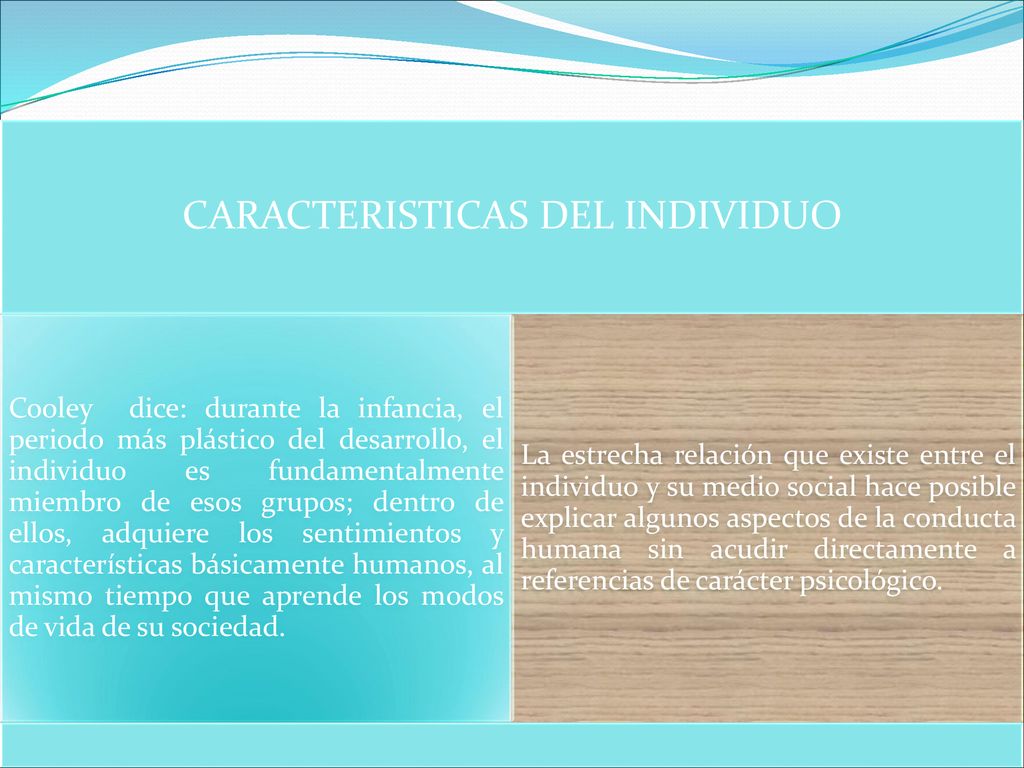 CARACTERISTICAS DEL INDIVIDUO

Cooley dice: durante la infancia, el periodo más plástico del desarrollo, el individuo es fundamentalmente miembro de esos grupos; dentro de ellos, adquiere los sentimientos y características básicamente humanos, al mismo tiempo que aprende los modos de vida de su sociedad.

La estrecha relación que existe entre el individuo y su medio social hace posible explicar algunos aspectos de la conducta humana sin acudir directamente a referencias de carácter psicológico.